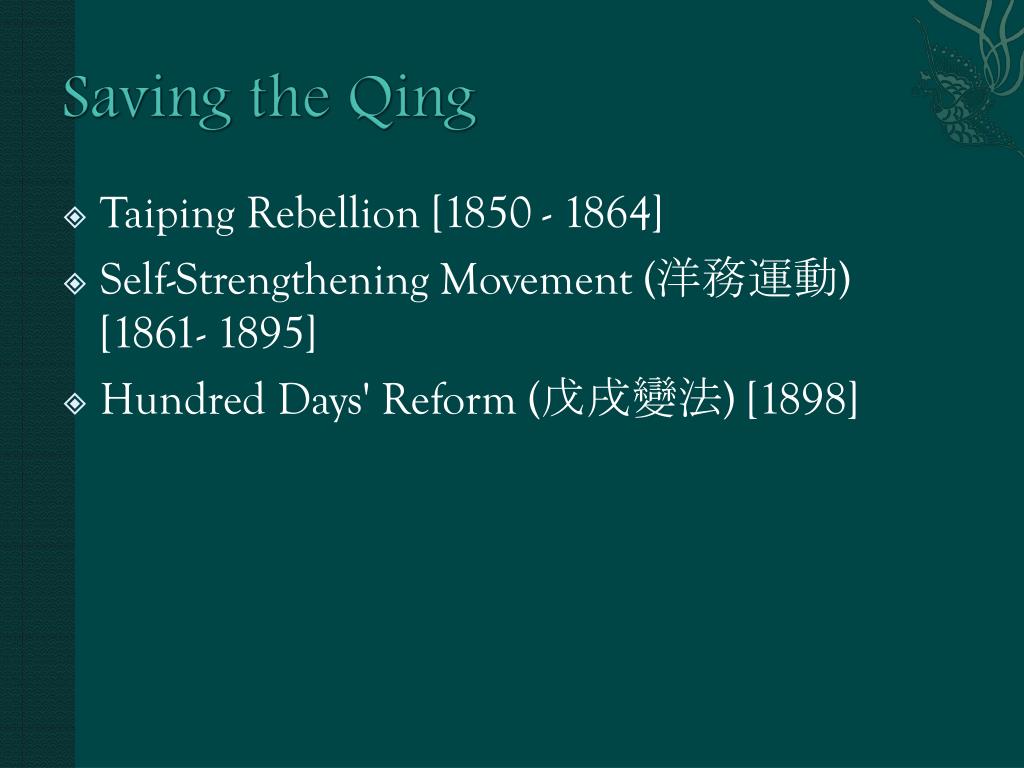 Saving the Qing

Taiping Rebellion [1850 - 1864]

Self-Strengthening Movement (洋務運動) [1861- 1895]

Hundred Days' Reform (戊戌變法) [1898]